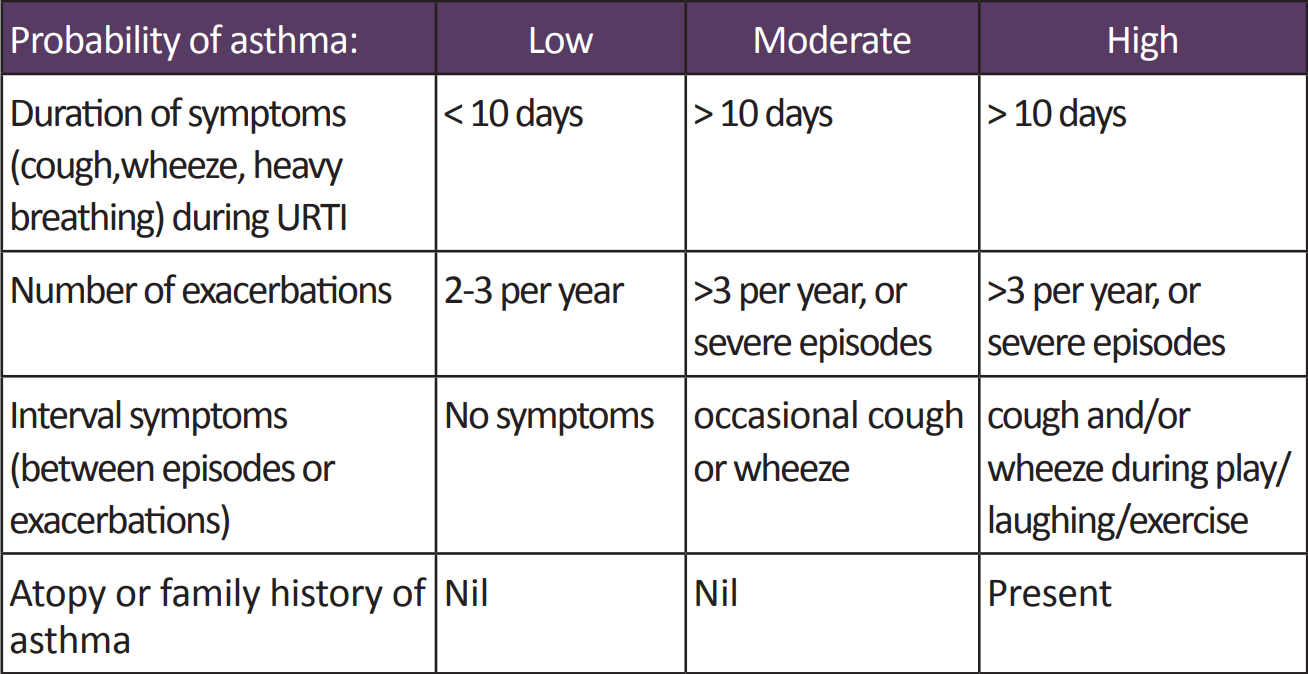 | Probability of asthma: | Low | Moderate | High |
|---|---|---|---|
| Duration of symptoms (cough,wheeze, heavy breathing) during URTI | < 10 days | > 10 days | > 10 days |
| Number of exacerbations | 2-3 per year | >3 per year, or severe episodes | >3 per year, or severe episodes |
| Interval symptoms (between episodes or exacerbations) | No symptoms | occasional cough or wheeze | cough and/or wheeze during play/ laughing/exercise |
| Atopy or family history of asthma | Nil | Nil | Present |